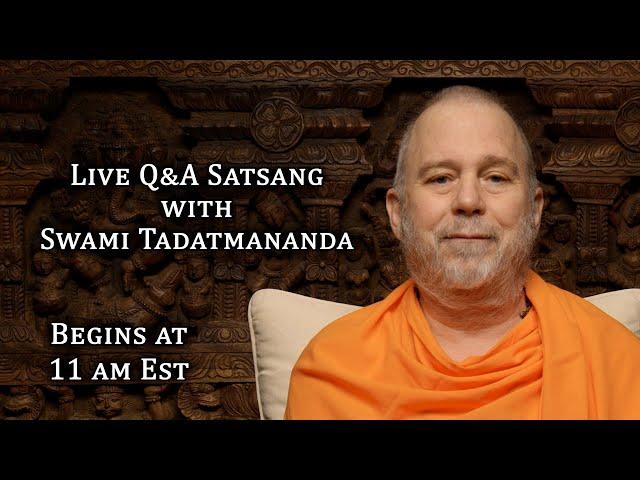 Live Q&A Satsang
with
Swami Tadatmananda

Begins at
11 am Est